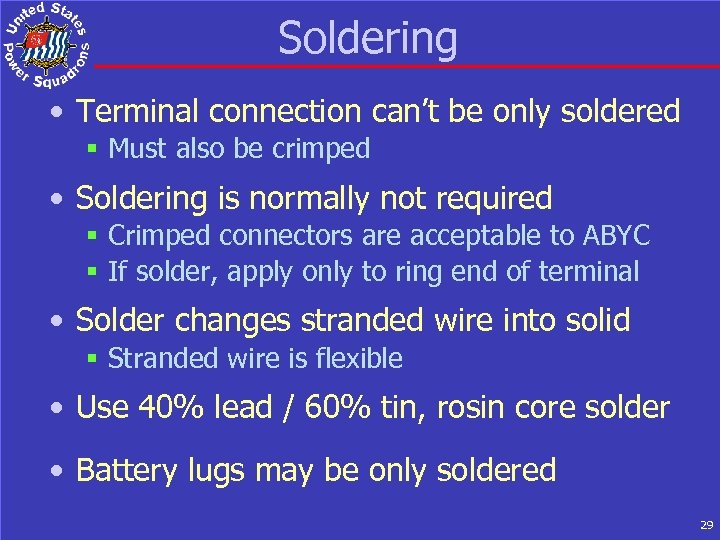 United States Power Squadrons

Soldering

• Terminal connection can't be only soldered
▪ Must also be crimped

• Soldering is normally not required
▪ Crimped connectors are acceptable to ABYC
▪ If solder, apply only to ring end of terminal

• Solder changes stranded wire into solid
▪ Stranded wire is flexible

• Use 40% lead / 60% tin, rosin core solder

• Battery lugs may be only soldered

29